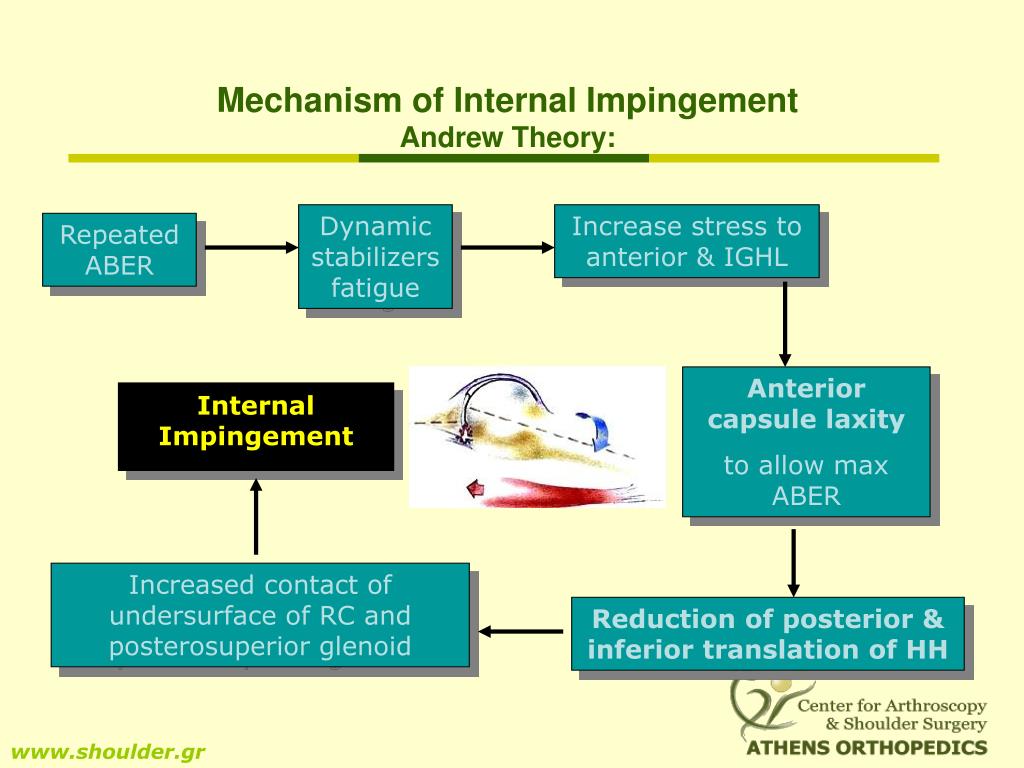 Mechanism of Internal Impingement
Andrew Theory:

Repeated ABER

Dynamic stabilizers fatigue

Increase stress to anterior & IGHL

Anterior capsule laxity

to allow max ABER

Reduction of posterior & inferior translation of HH

Increased contact of undersurface of RC and posterosuperior glenoid

Internal Impingement

Center for Arthroscopy & Shoulder Surgery
ATHENS ORTHOPEDICS

www.shoulder.gr